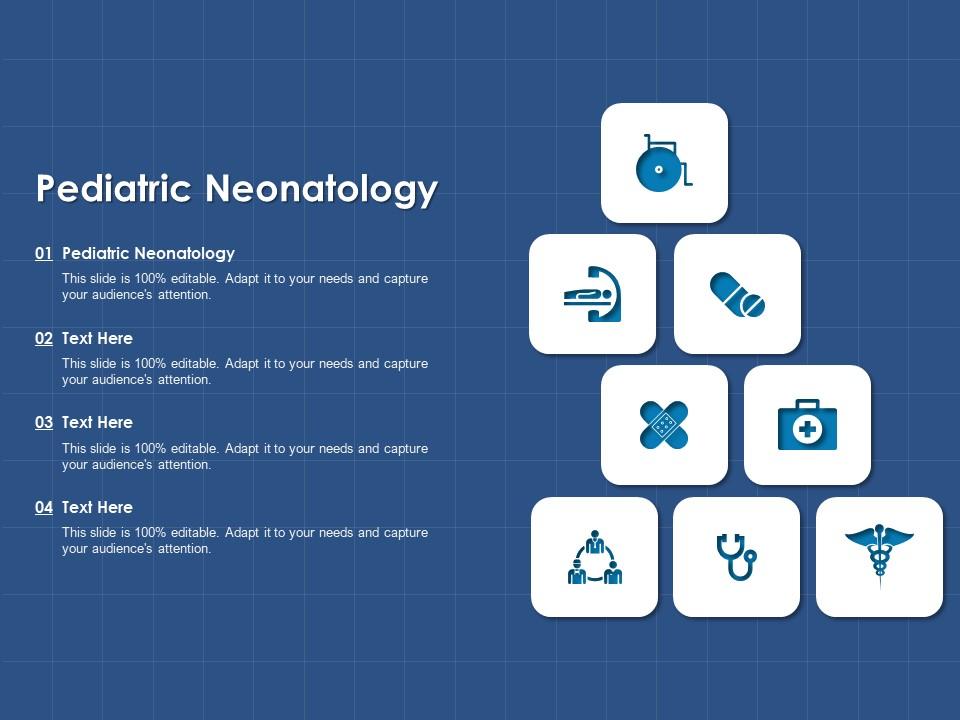 Pediatric Neonatology

01 Pediatric Neonatology

This slide is 100% editable. Adapt it to your needs and capture your audience's attention.

02 Text Here

This slide is 100% editable. Adapt it to your needs and capture your audience's attention.

03 Text Here

This slide is 100% editable. Adapt it to your needs and capture your audience's attention.

04 Text Here

This slide is 100% editable. Adapt it to your needs and capture your audience's attention.